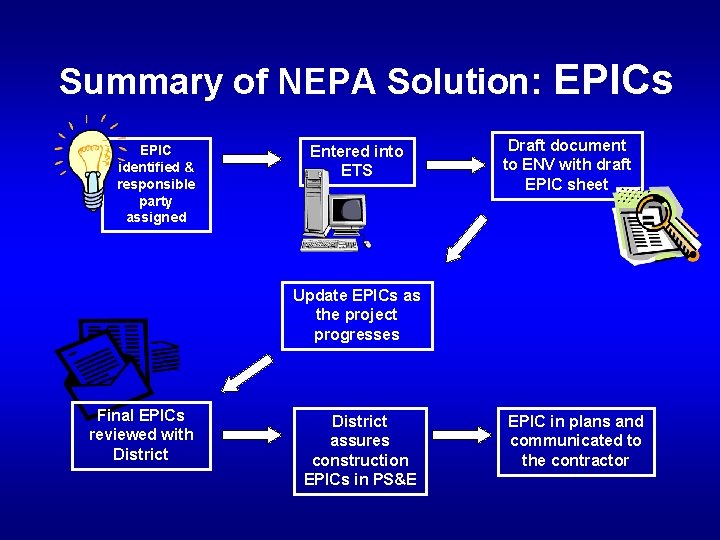 Summary of NEPA Solution: EPICs

EPIC identified & responsible party assigned

Entered into ETS

Draft document to ENV with draft EPIC sheet

Update EPICs as the project progresses

Final EPICs reviewed with District

District assures construction EPICs in PS&E

EPIC in plans and communicated to the contractor